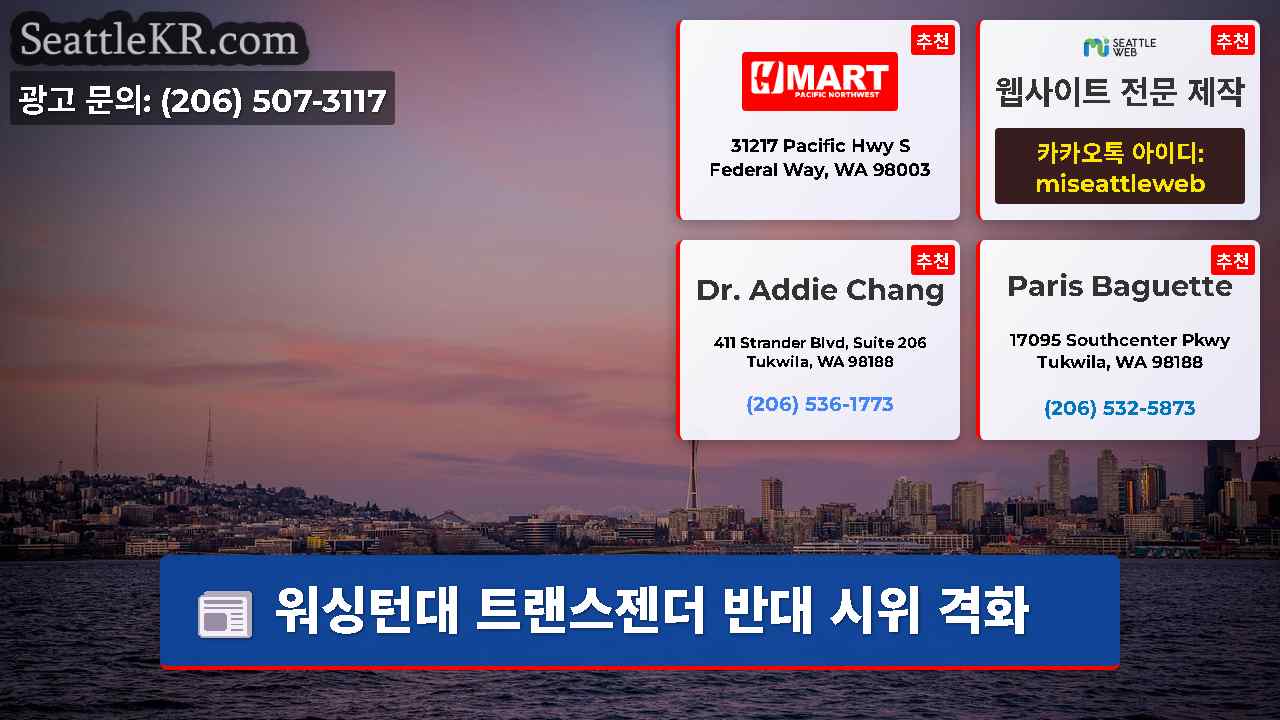 SeattleKR.com

광고 문의: (206) 507-3117

추천

H MART
PACIFIC NORTHWEST

31217 Pacific Hwy S
Federal Way, WA 98003

추천

SEATTLE WEB

웹사이트 전문 제작

카카오톡 아이디:
miseattleweb

추천

Dr. Addie Chang

411 Strander Blvd, Suite 206
Tukwila, WA 98188

(206) 536-1773

추천

Paris Baguette

17095 Southcenter Pkwy
Tukwila, WA 98188

(206) 532-5873

워싱턴대 트랜스젠더 반대 시위 격화